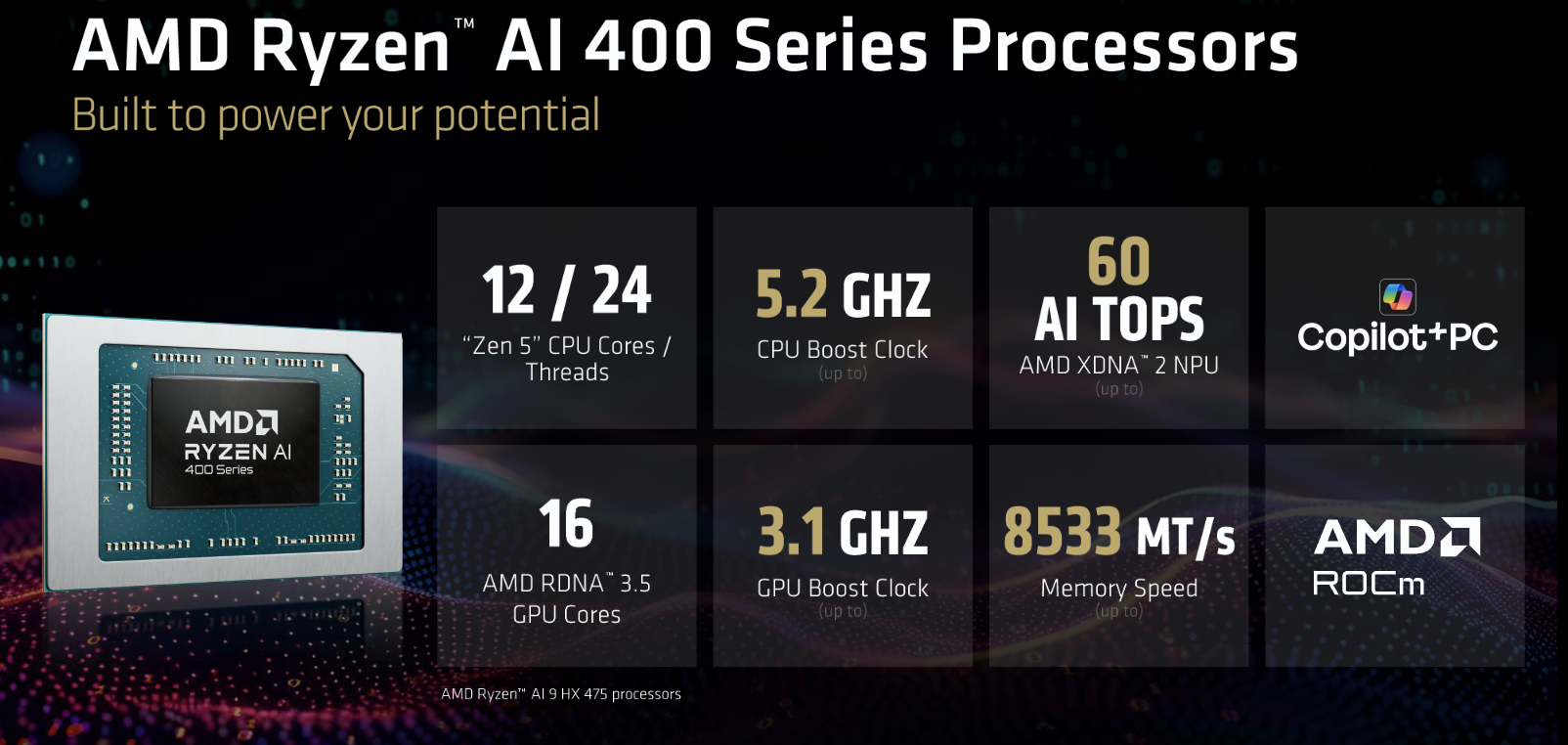 AMD Ryzen™ AI 400 Series Processors

Built to power your potential

AMD
RYZEN AI
400 Series

12 / 24
"Zen 5" CPU Cores / Threads

5.2 GHZ
CPU Boost Clock
(up to)

60
AI TOPS
AMD XDNA™ 2 NPU
(up to)

Copilot+PC

16
AMD RDNA™ 3.5 GPU Cores

3.1 GHZ
GPU Boost Clock
(up to)

8533 MT/s
Memory Speed
(up to)

AMD
ROCm

AMD Ryzen™ AI 9 HX 475 processors